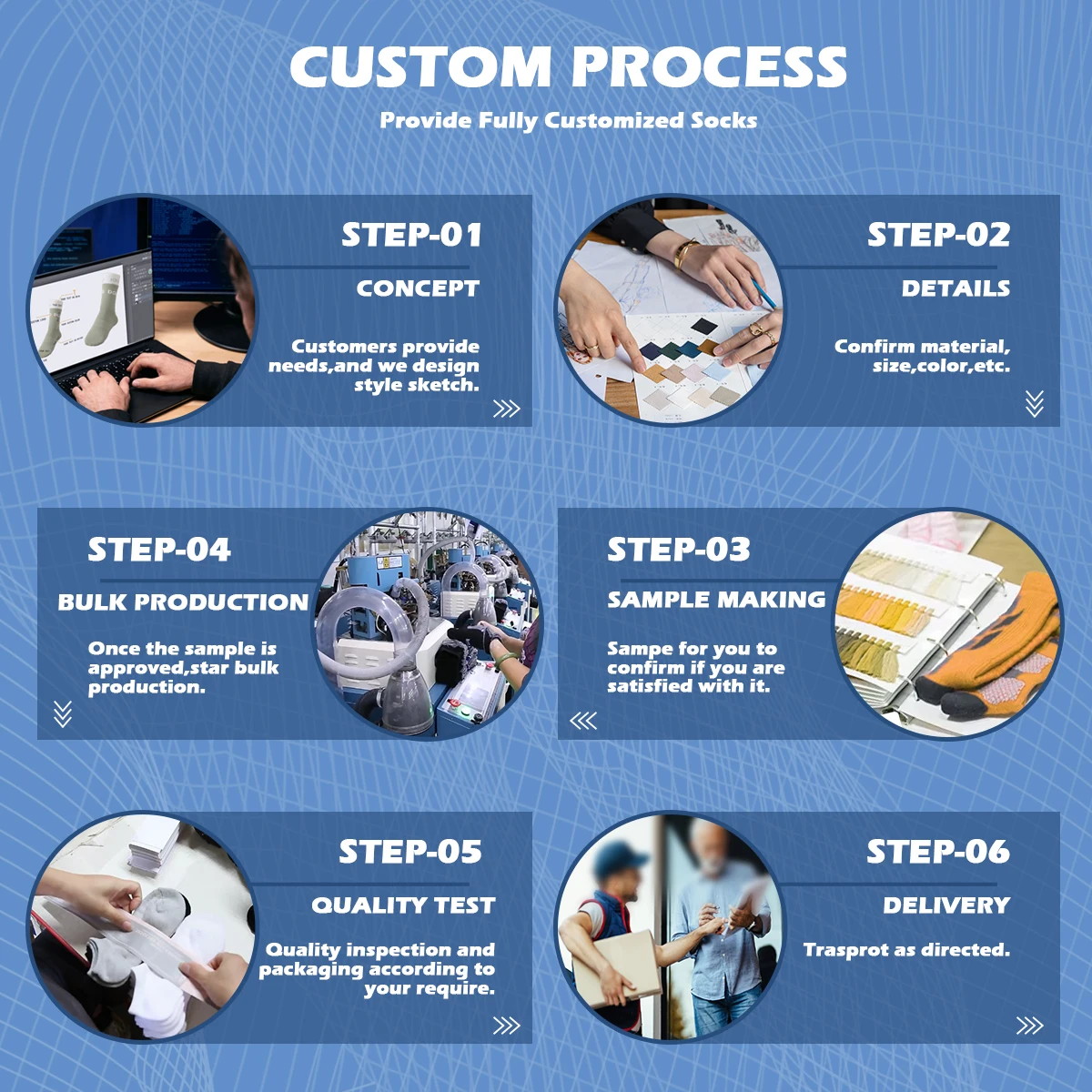 CUSTOM PROCESS

Provide Fully Customized Socks

STEP-01

CONCEPT

Customers provide needs,and we design style sketch.

STEP-02

DETAILS

Confirm material, size,color,etc.

STEP-04

BULK PRODUCTION

Once the sample is approved,star bulk production.

STEP-03

SAMPLE MAKING

Sampe for you to confirm if you are satisfied with it.

STEP-05

QUALITY TEST

Quality inspection and packaging according to your require.

STEP-06

DELIVERY

Trasprot as directed.